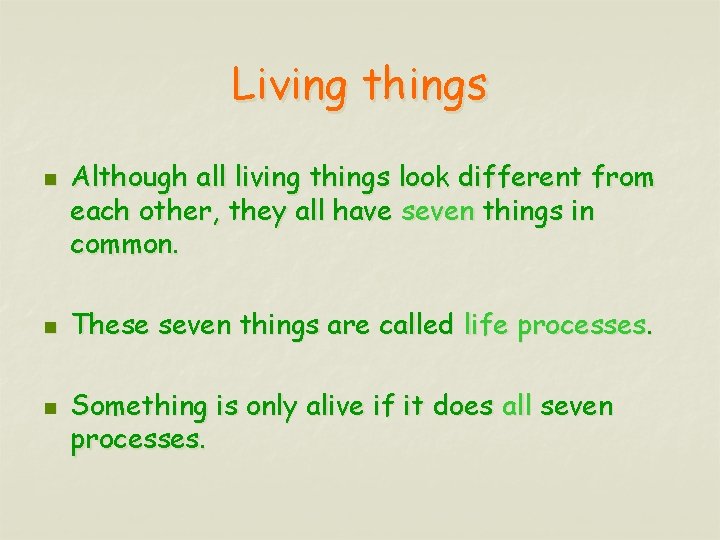 Living things

Although all living things look different from each other, they all have seven things in common.

These seven things are called life processes.

Something is only alive if it does all seven processes.